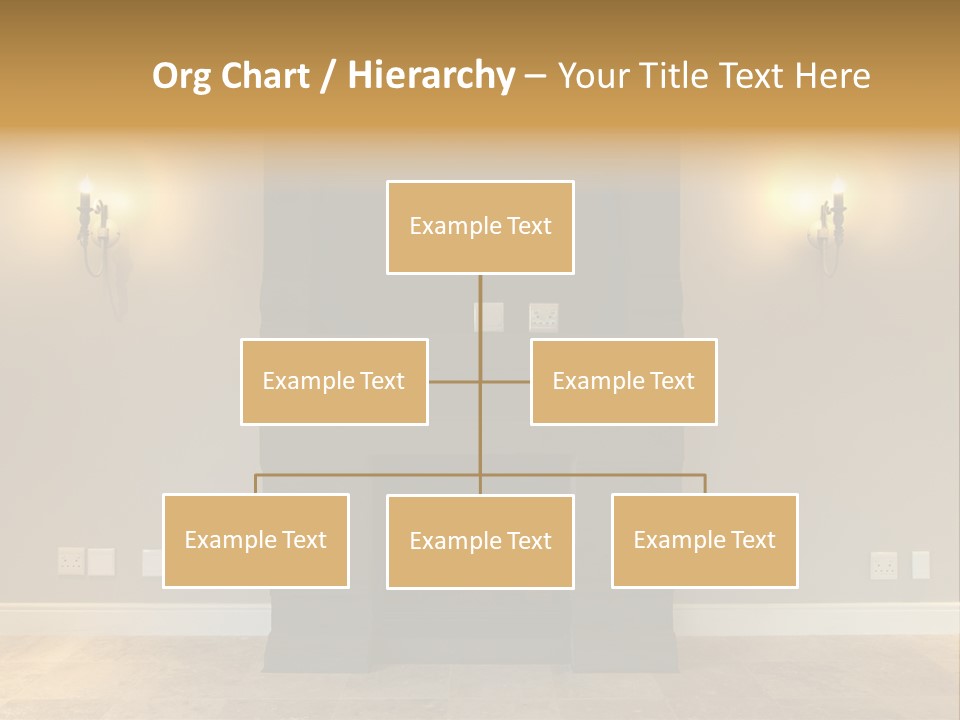 Org Chart / Hierarchy – Your Title Text Here

Example Text

Example Text

Example Text

Example Text

Example Text

Example Text